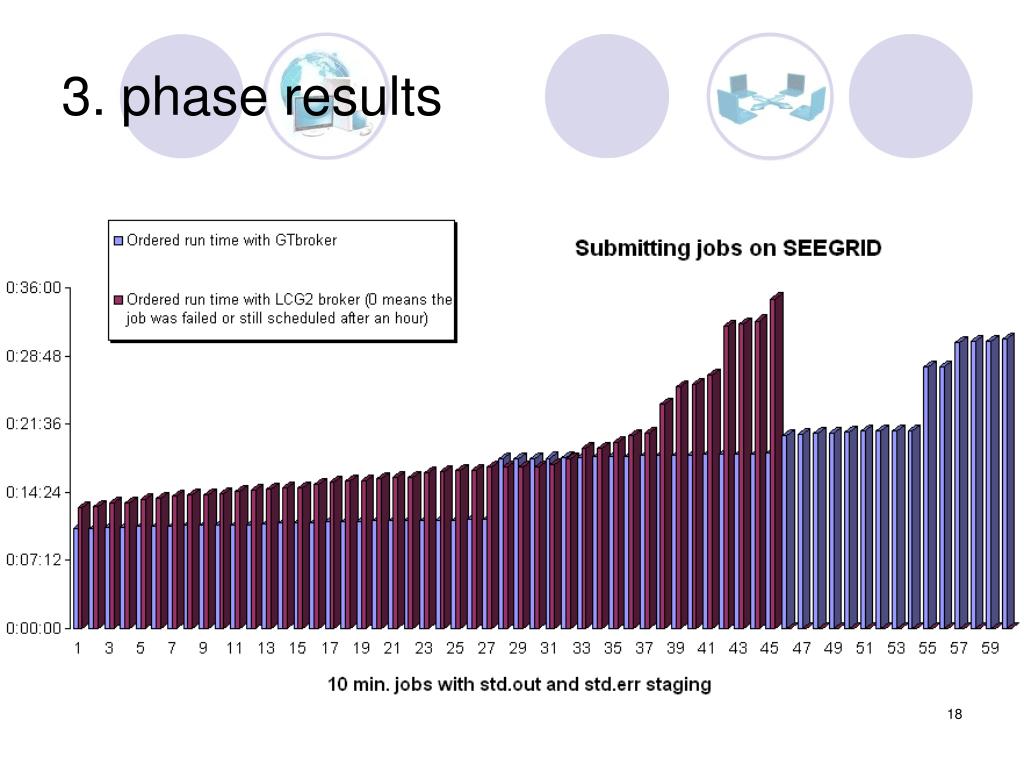 3. phase results

Ordered run time with GTbroker

Ordered run time with LCG2 broker (0 means the job was failed or still scheduled after an hour)

Submitting jobs on SEEGRID

0:36:00
0:28:48
0:21:36
0:14:24
0:07:12
0:00:00

1 3 5 7 9 11 13 15 17 19 21 23 25 27 29 31 33 35 37 39 41 43 45 47 49 51 53 55 57 59

10 min. jobs with std.out and std.err staging

18